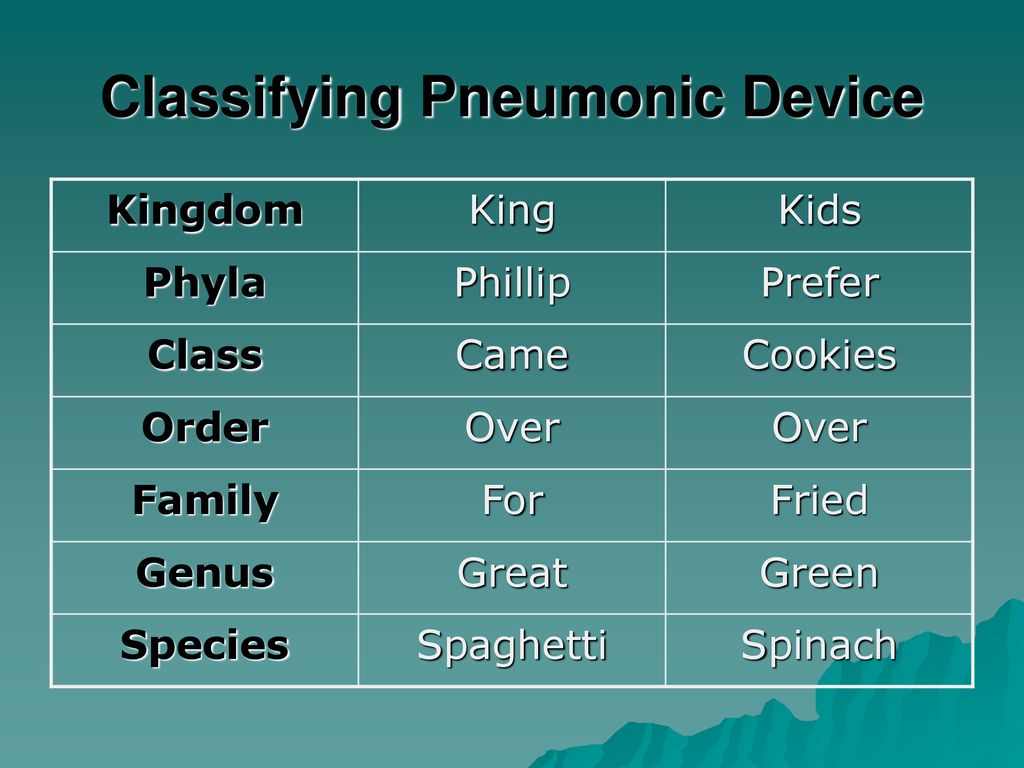 Classifying Pneumonic Device

| Kingdom | King | Kids |
|---|---|---|
| Phyla | Phillip | Prefer |
| Class | Came | Cookies |
| Order | Over | Over |
| Family | For | Fried |
| Genus | Great | Green |
| Species | Spaghetti | Spinach |